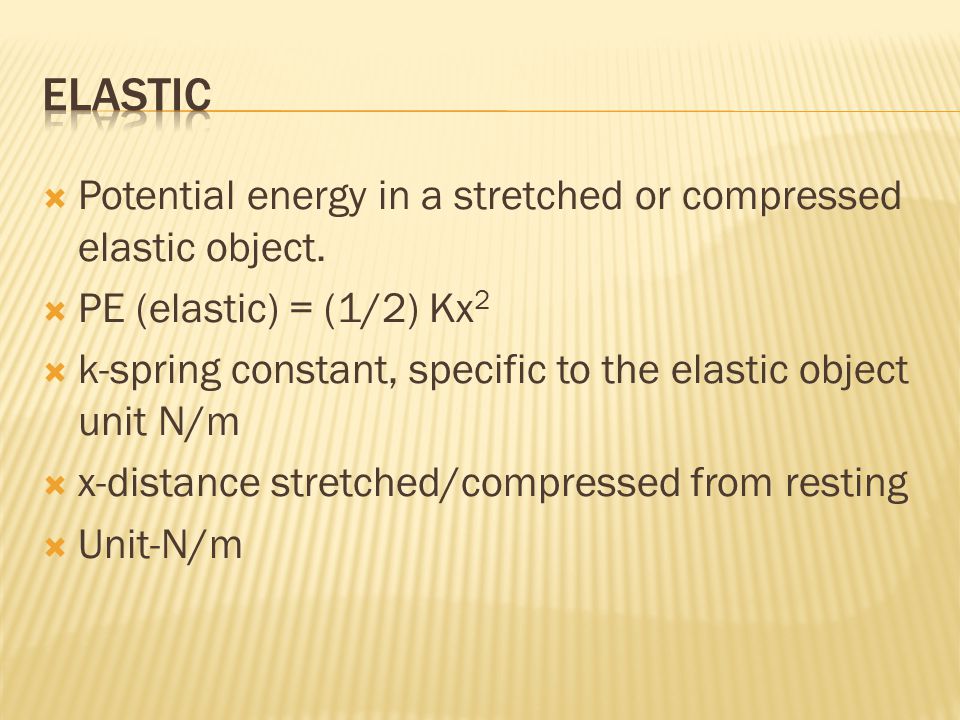 ELASTIC

Potential energy in a stretched or compressed elastic object.

PE (elastic) = (1/2) $Kx^2$

k-spring constant, specific to the elastic object unit N/m

x-distance stretched/compressed from resting

Unit-N/m